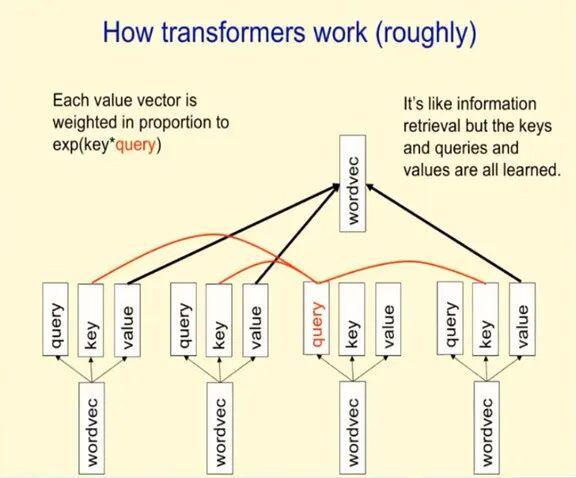 How transformers work (roughly)

Each value vector is weighted in proportion to exp(key*query)

It's like information retrieval but the keys and queries and values are all learned.

wordvec

query
key
value
query
key
value
query
key
value
query
key
value

wordvec
wordvec
wordvec
wordvec